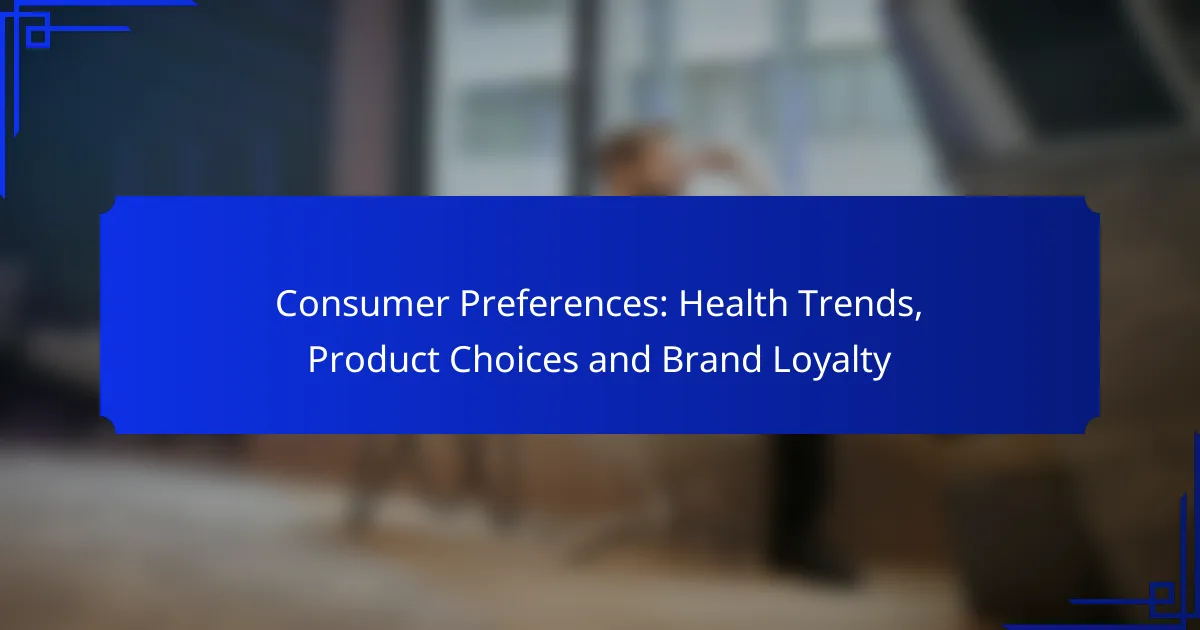 Consumer Preferences: Health Trends, Product Choices and Brand Loyalty